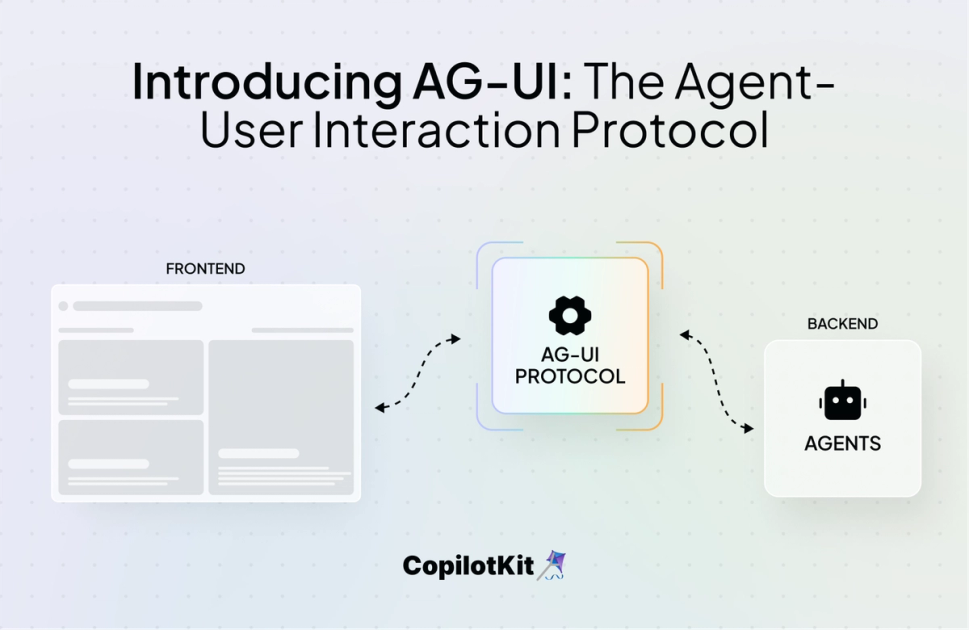 Introducing AG-UI: The Agent-User Interaction Protocol

FRONTEND

AG-UI PROTOCOL

BACKEND

AGENTS

CopilotKit